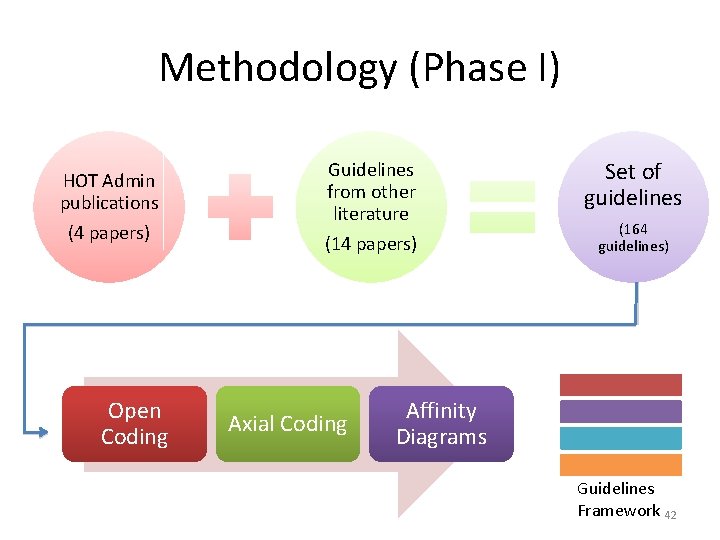 Methodology (Phase I)

HOT Admin publications

(4 papers)

Guidelines from other literature

(14 papers)

Set of guidelines

(164 guidelines)

Open Coding

Axial Coding

Affinity Diagrams

Guidelines Framework

42